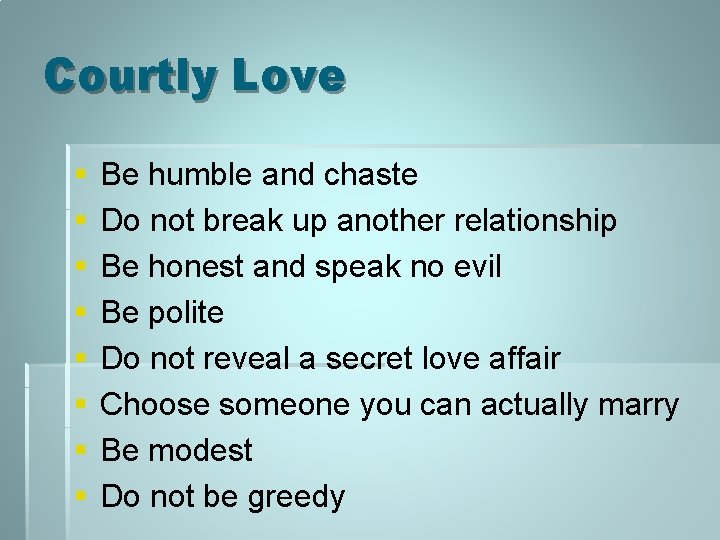 Courtly Love

- Be humble and chaste
- Do not break up another relationship
- Be honest and speak no evil
- Be polite
- Do not reveal a secret love affair
- Choose someone you can actually marry
- Be modest
- Do not be greedy